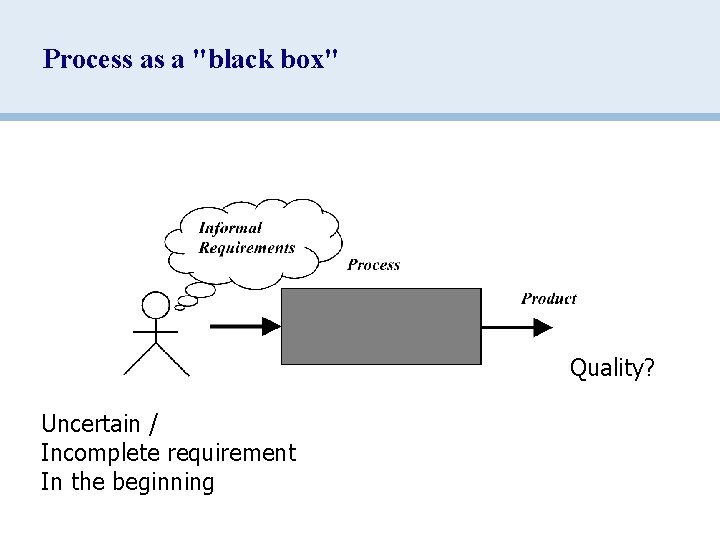 Process as a "black box"

Informal Requirements

Process

Product

Quality?

Uncertain /
Incomplete requirement
In the beginning